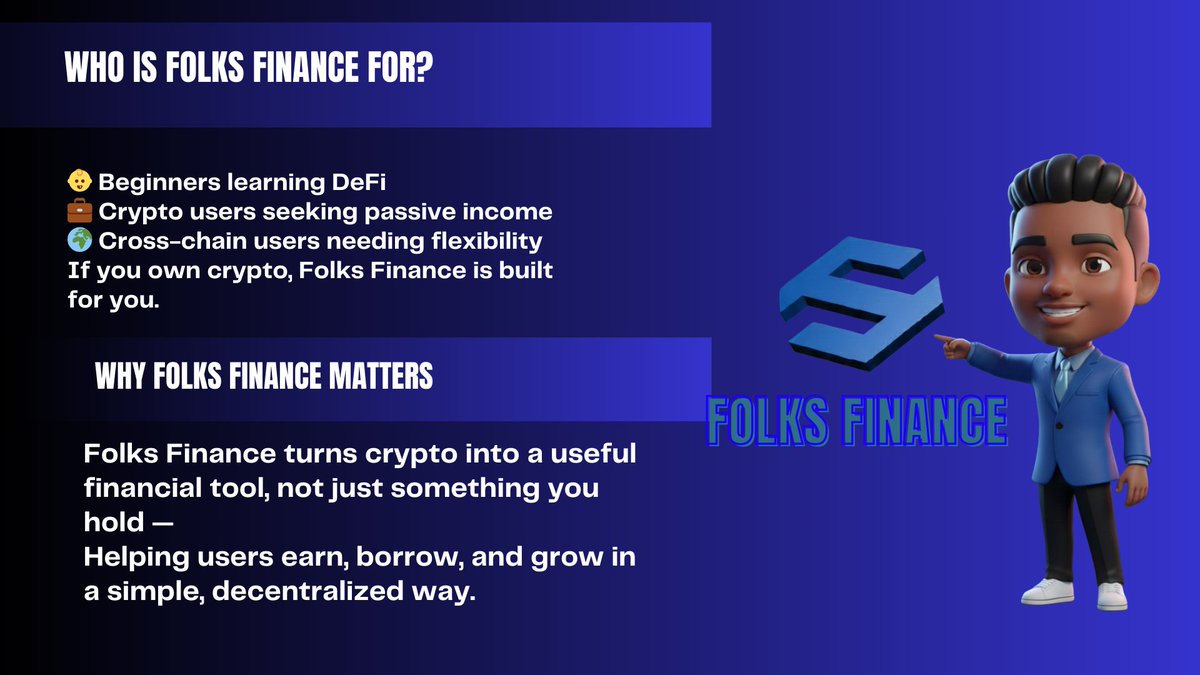 WHO IS FOLKS FINANCE FOR?

👶 Beginners learning DeFi
💼 Crypto users seeking passive income
🌍 Cross-chain users needing flexibility
If you own crypto, Folks Finance is built for you.

WHY FOLKS FINANCE MATTERS

Folks Finance turns crypto into a useful financial tool, not just something you hold —
Helping users earn, borrow, and grow in a simple, decentralized way.

FOLKS FINANCE